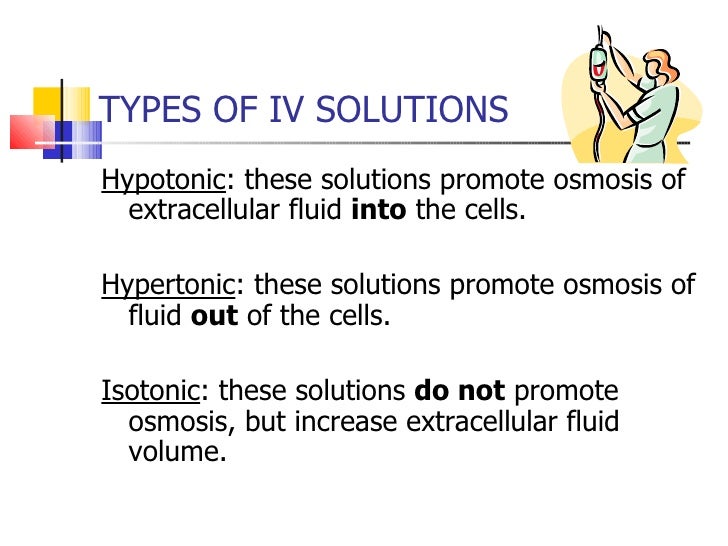 TYPES OF IV SOLUTIONS

Hypotonic: these solutions promote osmosis of extracellular fluid into the cells.

Hypertonic: these solutions promote osmosis of fluid out of the cells.

Isotonic: these solutions do not promote osmosis, but increase extracellular fluid volume.